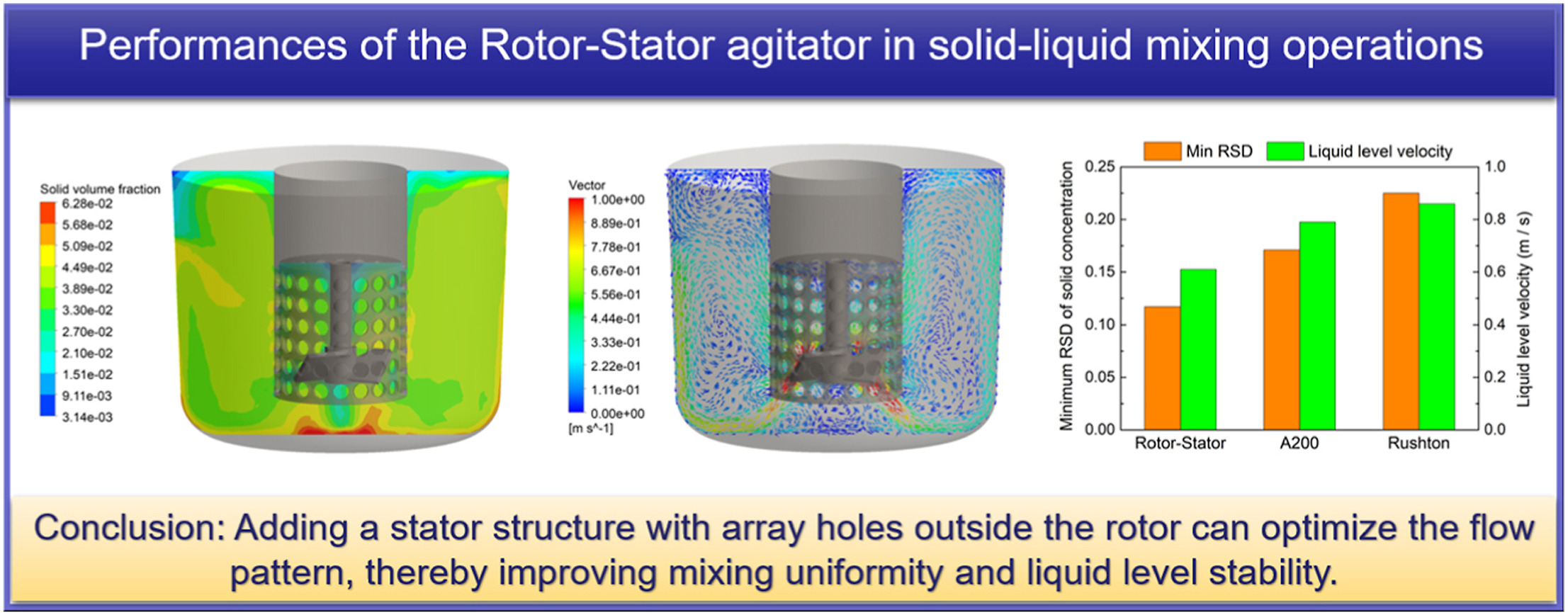 Performances of the Rotor-Stator agitator in solid-liquid mixing operations

Solid volume fraction
6.28e-02
5.68e-02
5.09e-02
4.49e-02
3.89e-02
3.30e-02
2.70e-02
2.10e-02
1.51e-02
9.11e-03
3.14e-03

Vector
1.00e+00
8.89e-01
7.78e-01
6.67e-01
5.56e-01
4.44e-01
3.33e-01
2.22e-01
1.11e-01
0.00e+00
[m s^-1]

Min RSD
Liquid level velocity

Minimum RSD of solid concentration
0.25
0.20
0.15
0.10
0.05
0.00

Liquid level velocity (m / s)
1.0
0.8
0.6
0.4
0.2
0.0

Rotor-Stator
A200
Rushton

Conclusion: Adding a stator structure with array holes outside the rotor can optimize the flow pattern, thereby improving mixing uniformity and liquid level stability.